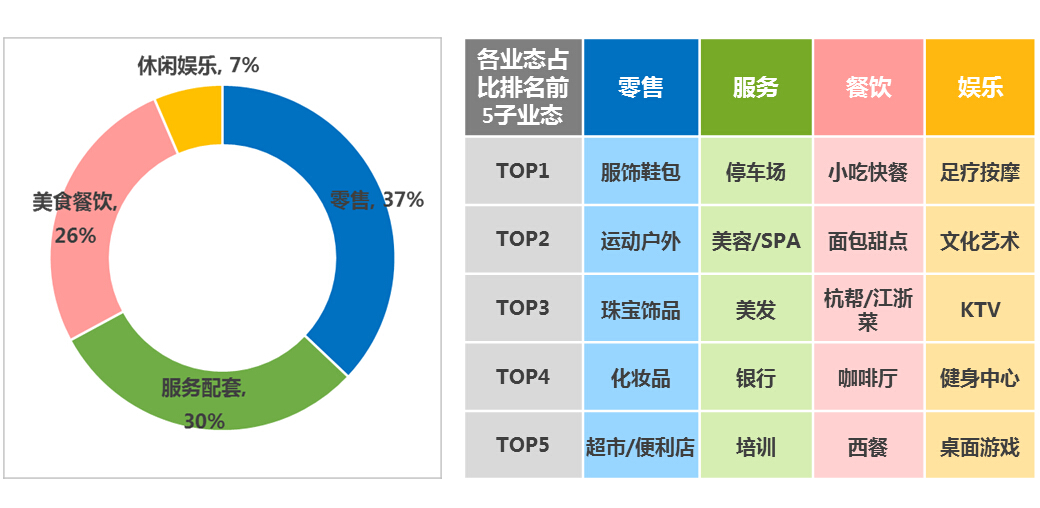 休闲娱乐, 7%

零售, 37%

美食餐饮, 26%

服务配套, 30%

| 各业态占比排名前5子业态 | 零售 | 服务 | 餐饮 | 娱乐 |
|---|---|---|---|---|
| TOP1 | 服饰鞋包 | 停车场 | 小吃快餐 | 足疗按摩 |
| TOP2 | 运动户外 | 美容/SPA | 面包甜点 | 文化艺术 |
| TOP3 | 珠宝饰品 | 美发 | 杭帮/江浙菜 | KTV |
| TOP4 | 化妆品 | 银行 | 咖啡厅 | 健身中心 |
| TOP5 | 超市/便利店 | 培训 | 西餐 | 桌面游戏 |